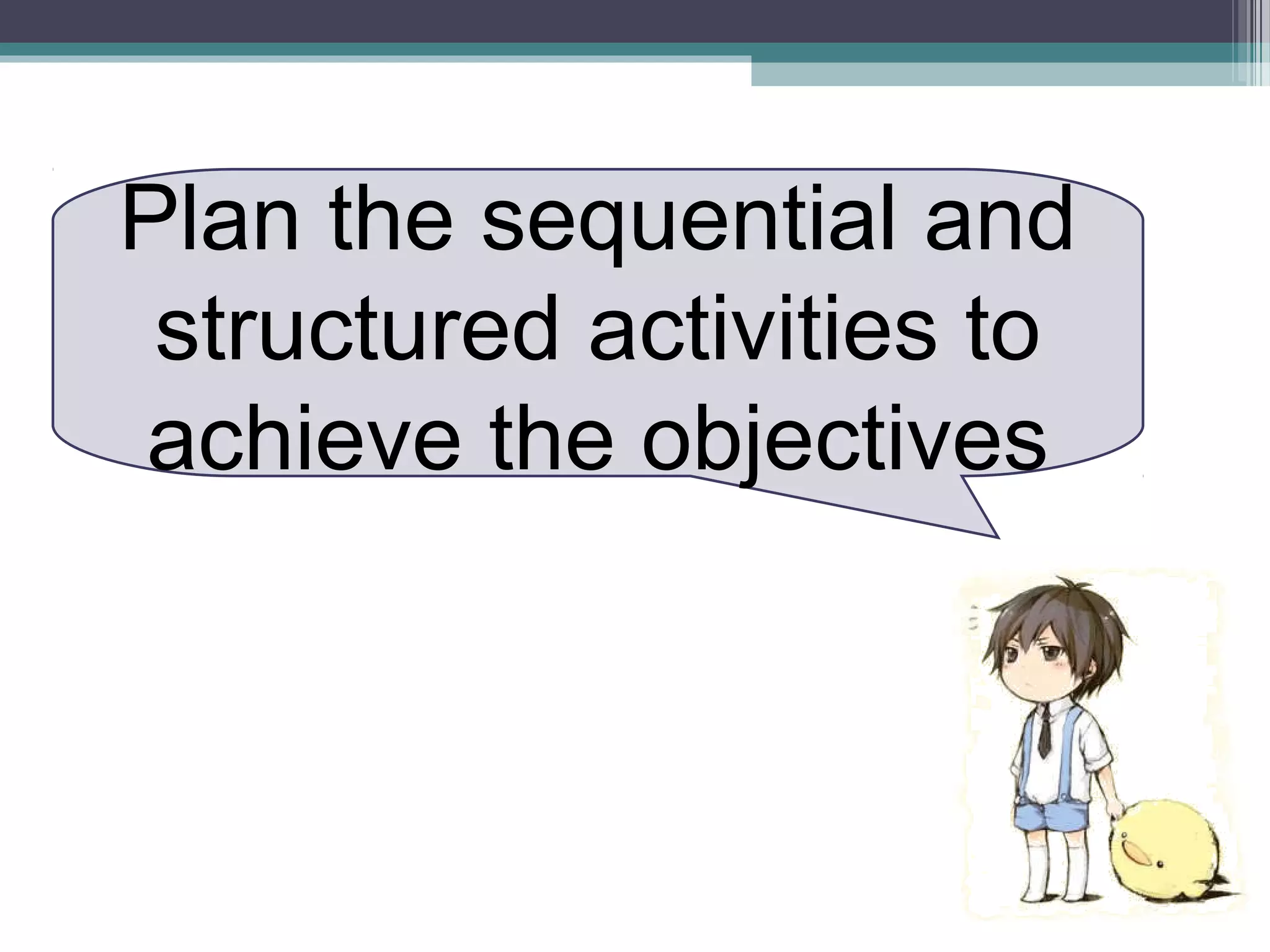 Plan the sequential and structured activities to achieve the objectives